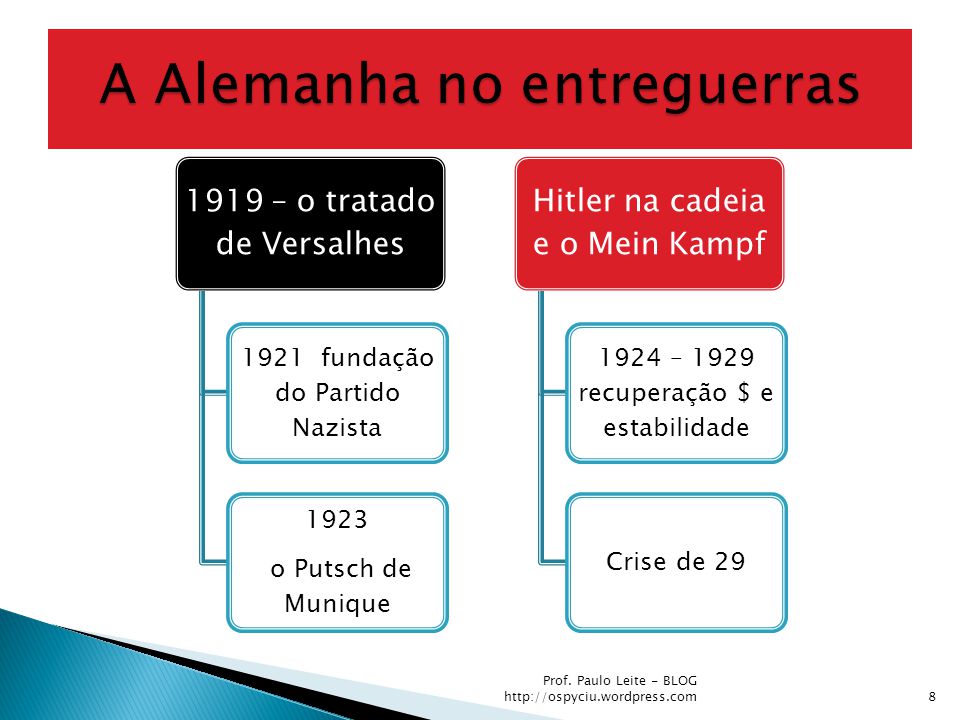 A Alemanha no entreguerras

1919 – o tratado de Versalhes

1921 fundação do Partido Nazista

1923

o Putsch de Munique

Hitler na cadeia e o Mein Kampf

1924 – 1929 recuperação $ e estabilidade

Crise de 29

Prof. Paulo Leite - BLOG
http://ospyciu.wordpress.com

8